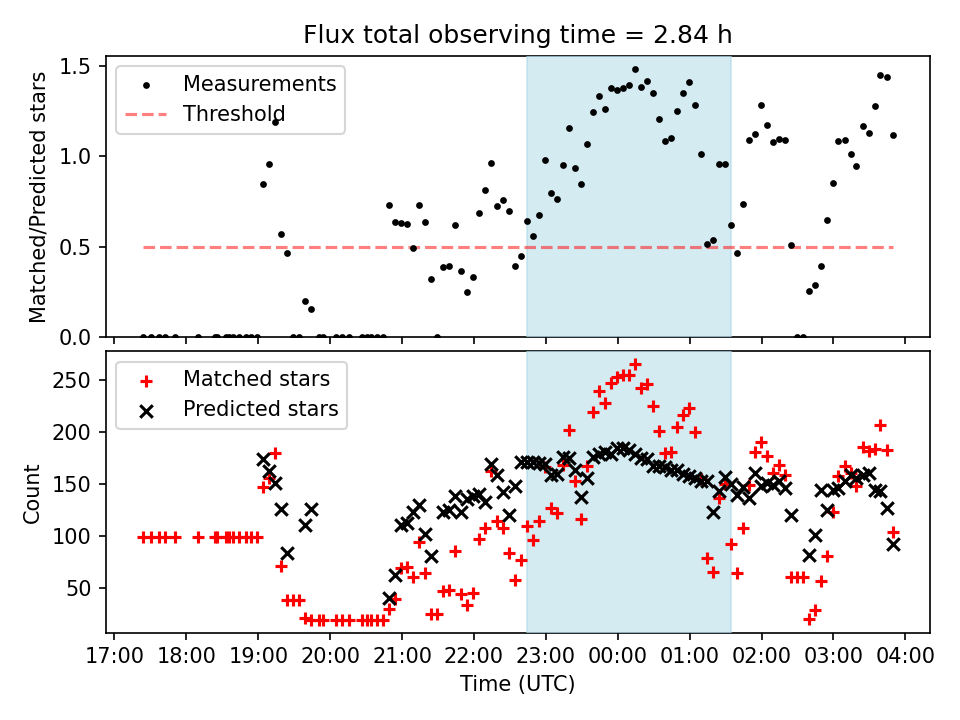 Flux total observing time = 2.84 h

Measurements
Threshold

Matched/Predicted stars

1.5
1.0
0.5
0.0

Matched stars
Predicted stars

Count

250
200
150
100
50

17:00 18:00 19:00 20:00 21:00 22:00 23:00 00:00 01:00 02:00 03:00 04:00

Time (UTC)